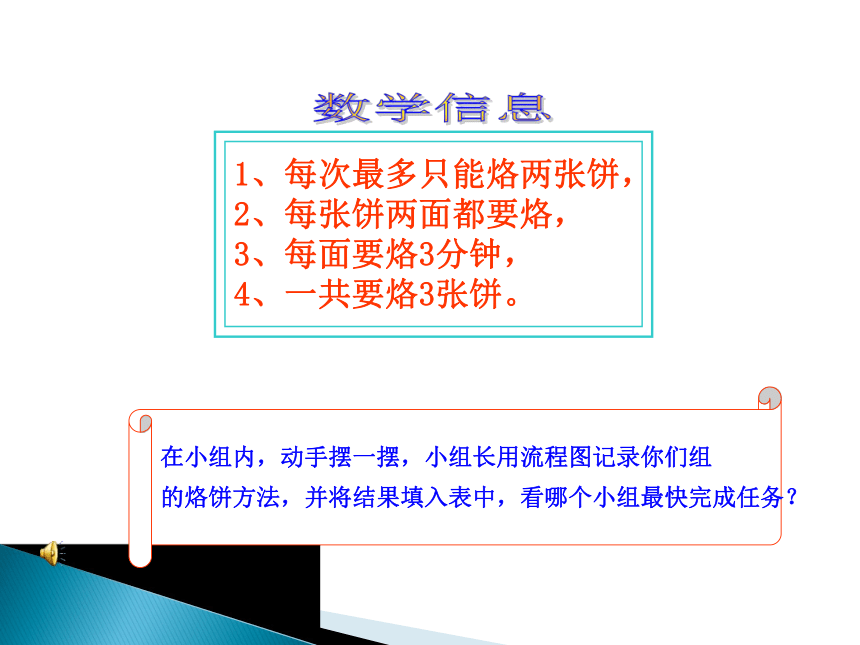 数学信息

1、每次最多只能烙两张饼，
2、每张饼两面都要烙，
3、每面要烙3分钟，
4、一共要烙3张饼。

在小组内，动手摆一摆，小组长用流程图记录你们组的烙饼方法，并将结果填入表中，看哪个小组最快完成任务？